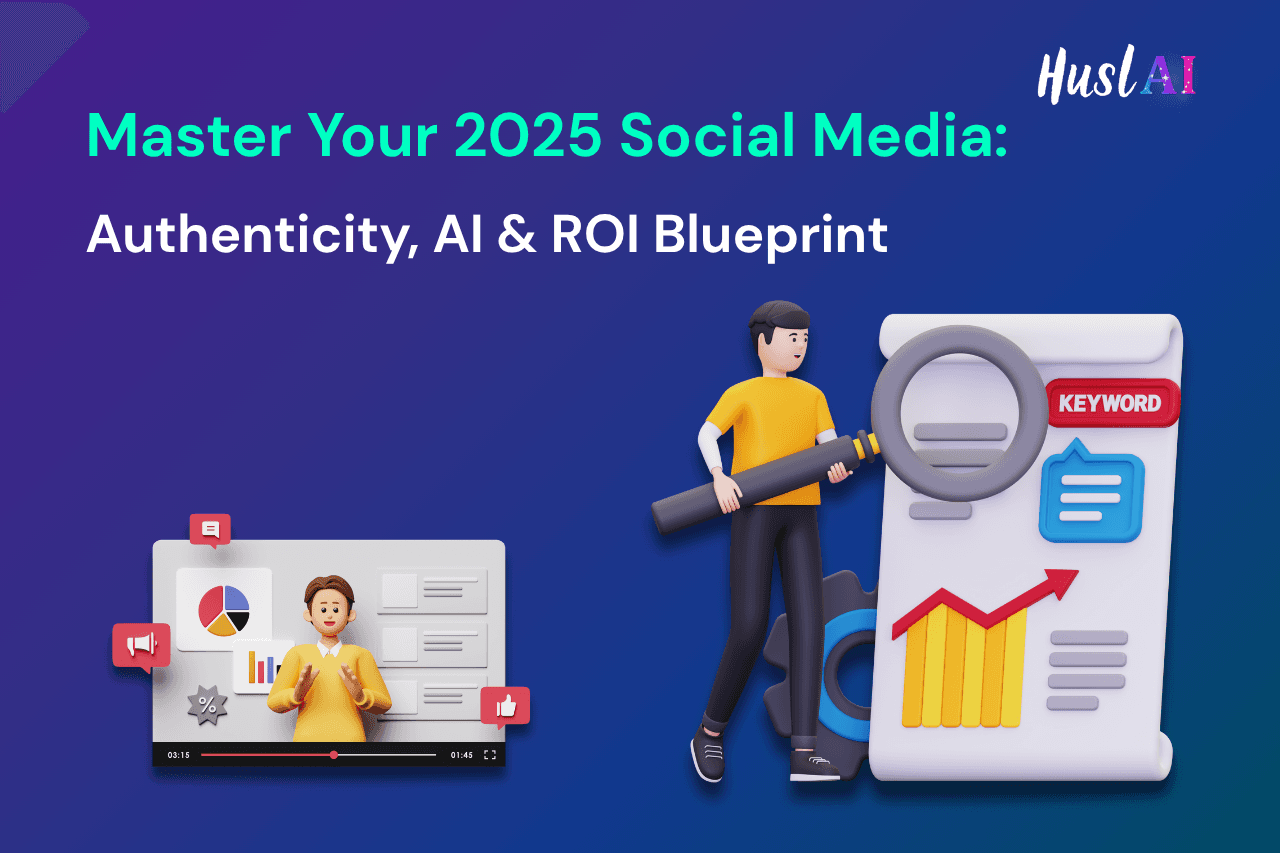 Husl AI

Master Your 2025 Social Media:

Authenticity, AI & ROI Blueprint

KEYWORD

%

03:15

01:45